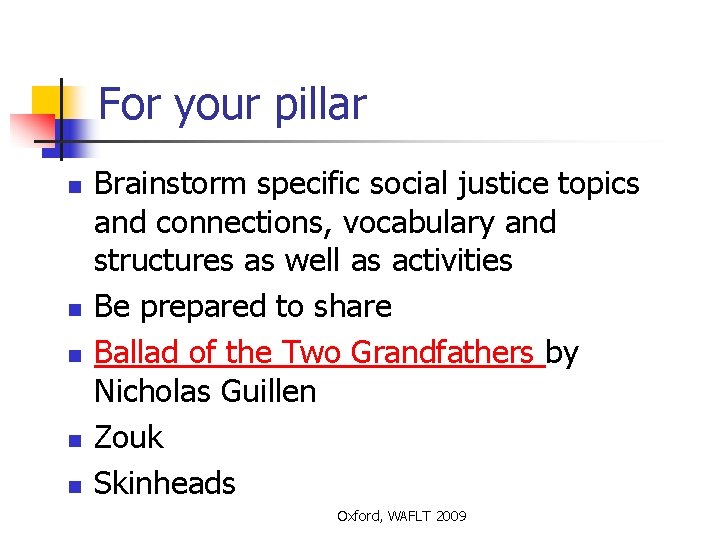 For your pillar

- Brainstorm specific social justice topics and connections, vocabulary and structures as well as activities
- Be prepared to share
- Ballad of the Two Grandfathers by Nicholas Guillen
- Zouk
- Skinheads

Oxford, WAFLT 2009